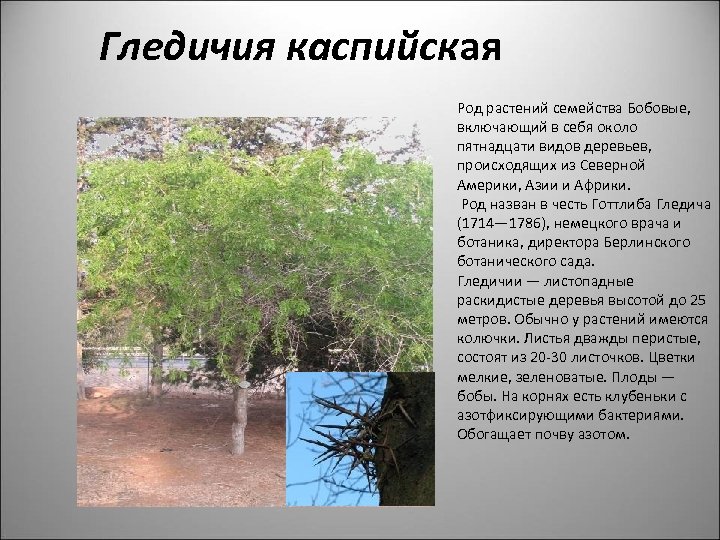 Гледичия каспийская

Род растений семейства Бобовые, включающий в себя около пятнадцати видов деревьев, происходящих из Северной Америки, Азии и Африки.

Род назван в честь Готтлиба Гледича (1714—1786), немецкого врача и ботаника, директора Берлинского ботанического сада.

Гледичии — листопадные раскидистые деревья высотой до 25 метров. Обычно у растений имеются колючки. Листья дважды перистые, состоят из 20-30 листочков. Цветки мелкие, зеленоватые. Плоды — бобы. На корнях есть клубеньки с азотфиксирующими бактериями. Обогащает почву азотом.